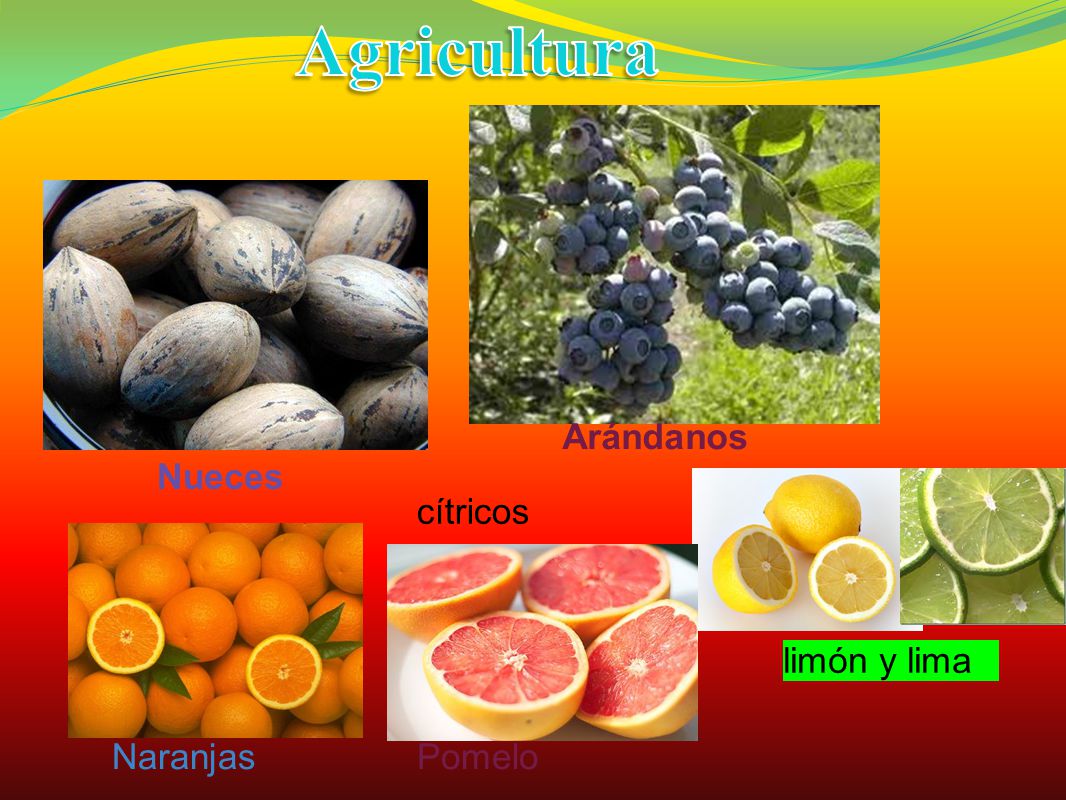 Agricultura

Arándanos

Nueces

cítricos

limón y lima

Naranjas

Pomelo